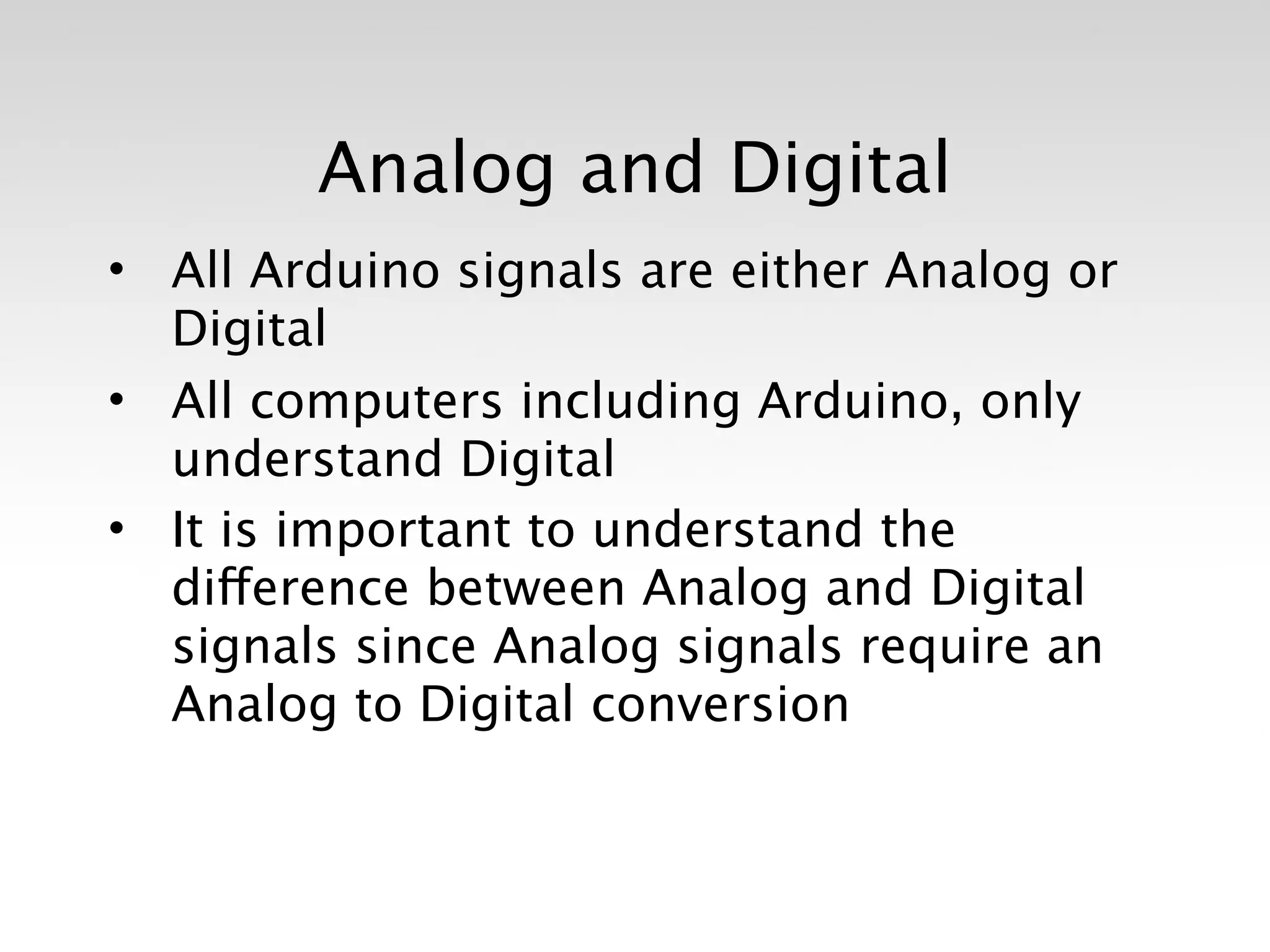 Analog and Digital

• All Arduino signals are either Analog or Digital

• All computers including Arduino, only understand Digital

• It is important to understand the difference between Analog and Digital signals since Analog signals require an Analog to Digital conversion